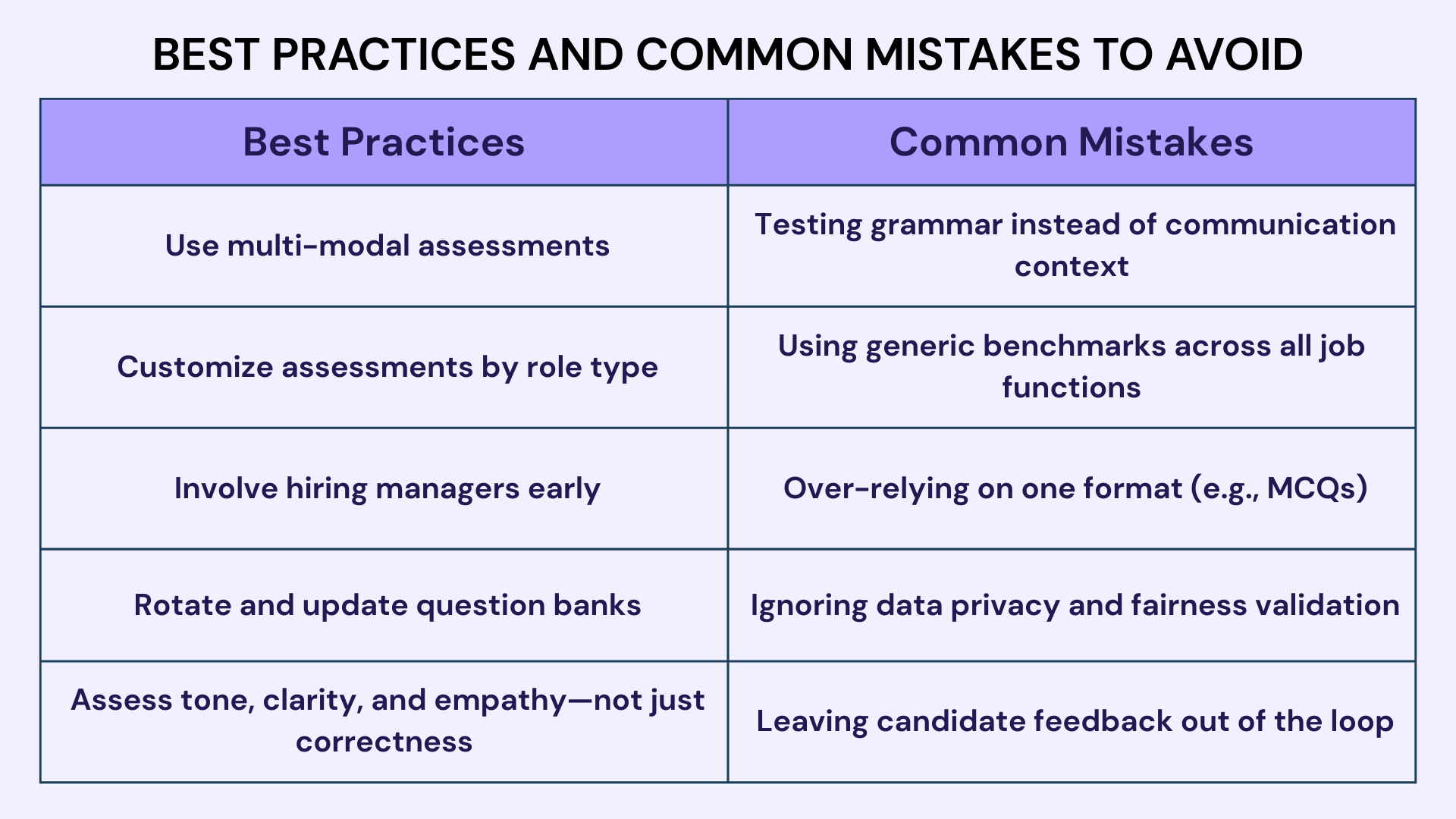 BEST PRACTICES AND COMMON MISTAKES TO AVOID

| Best Practices | Common Mistakes |
|---|---|
| Use multi-modal assessments | Testing grammar instead of communication context |
| Customize assessments by role type | Using generic benchmarks across all job functions |
| Involve hiring managers early | Over-relying on one format (e.g., MCQs) |
| Rotate and update question banks | Ignoring data privacy and fairness validation |
| Assess tone, clarity, and empathy—not just correctness | Leaving candidate feedback out of the loop |